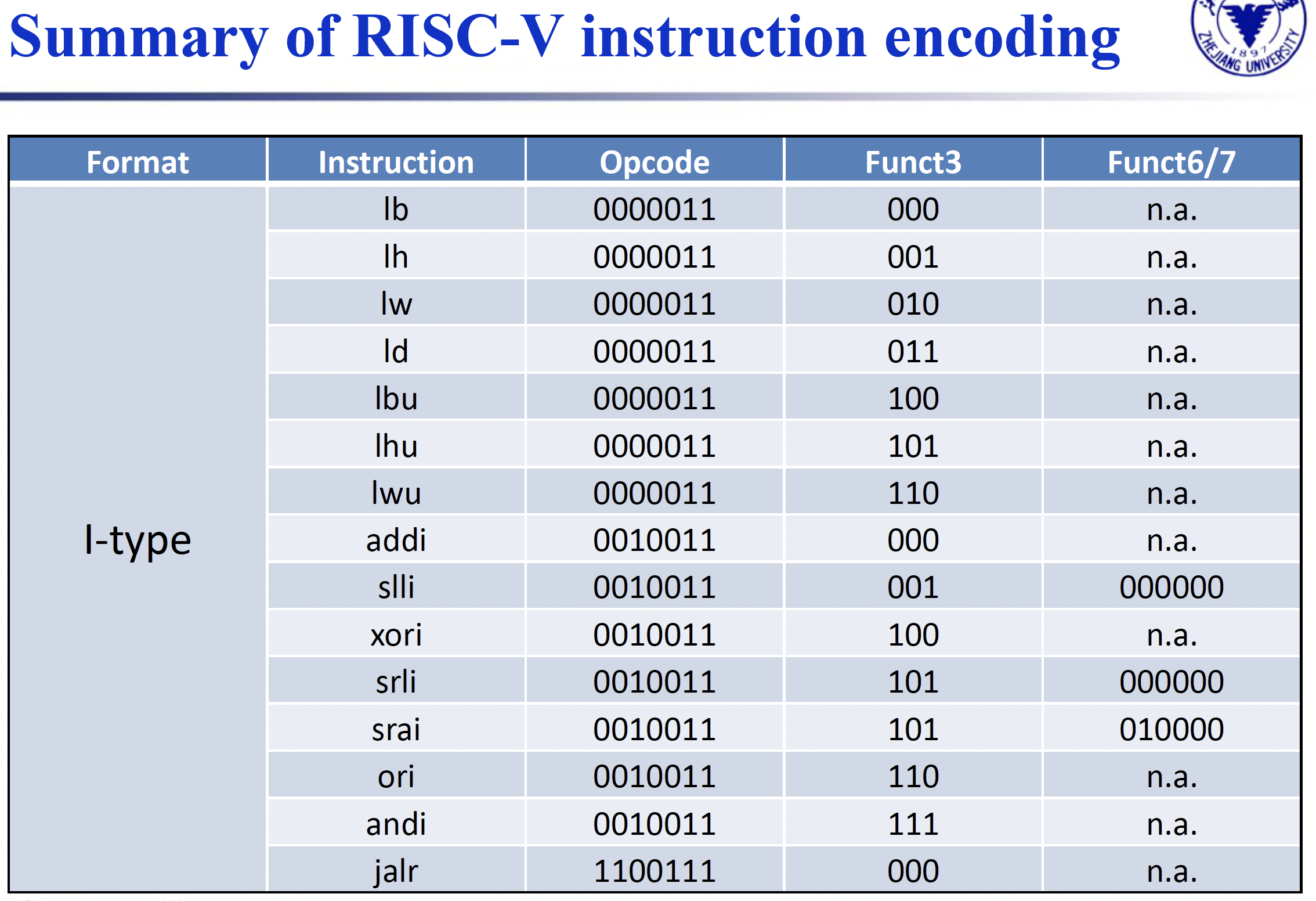 Summary of RISC-V instruction encoding

1897 ZHEJIANG UNIVERSITY

| Format | Instruction | Opcode | Funct3 | Funct6/7 |
|---|---|---|---|---|
| I-type | lb | 0000011 | 000 | n.a. |
| | lh | 0000011 | 001 | n.a. |
| | lw | 0000011 | 010 | n.a. |
| | ld | 0000011 | 011 | n.a. |
| | lbu | 0000011 | 100 | n.a. |
| | lhu | 0000011 | 101 | n.a. |
| | lwu | 0000011 | 110 | n.a. |
| | addi | 0010011 | 000 | n.a. |
| | slli | 0010011 | 001 | 000000 |
| | xori | 0010011 | 100 | n.a. |
| | srli | 0010011 | 101 | 000000 |
| | srai | 0010011 | 101 | 010000 |
| | ori | 0010011 | 110 | n.a. |
| | andi | 0010011 | 111 | n.a. |
| | jalr | 1100111 | 000 | n.a. |